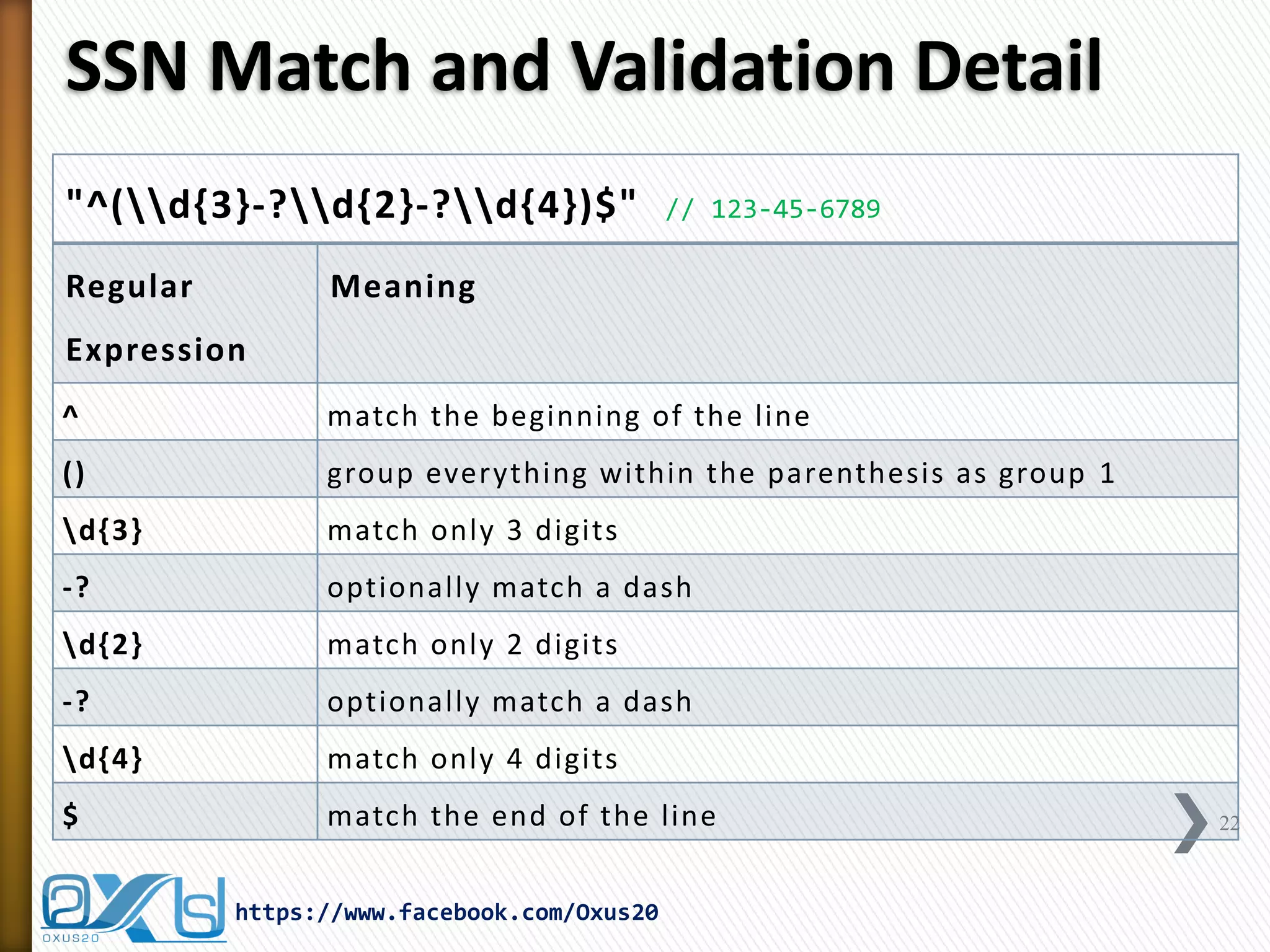 SSN Match and Validation Detail

"^(\\d{3}-?\\d{2}-?\\d{4})$" // 123-45-6789

| Regular Expression | Meaning |
|---|---|
| ^ | match the beginning of the line |
| () | group everything within the parenthesis as group 1 |
| \d{3} | match only 3 digits |
| -? | optionally match a dash |
| \d{2} | match only 2 digits |
| -? | optionally match a dash |
| \d{4} | match only 4 digits |
| $ | match the end of the line |

22

OXUS20

https://www.facebook.com/Oxus20